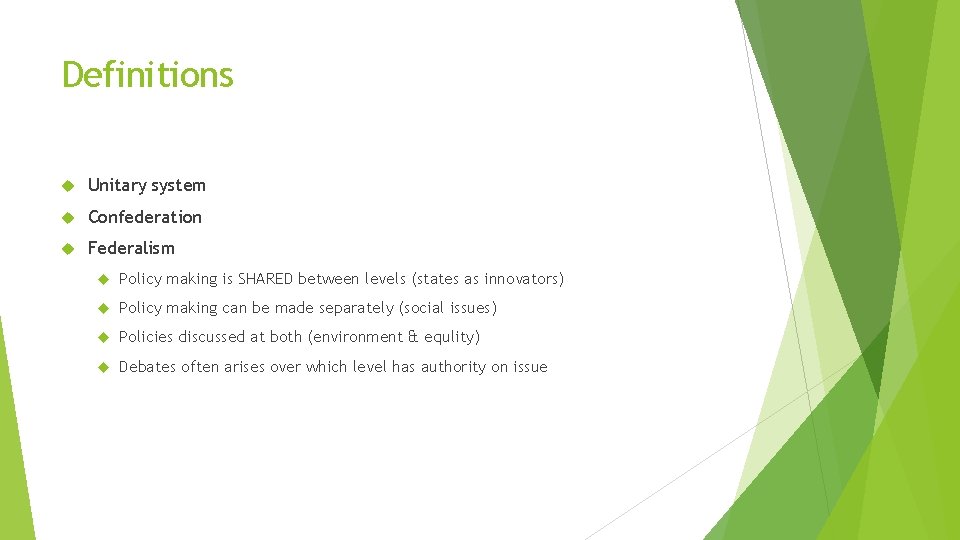 Definitions

Unitary system

Confederation

Federalism

Policy making is SHARED between levels (states as innovators)

Policy making can be made separately (social issues)

Policies discussed at both (environment & equlity)

Debates often arises over which level has authority on issue